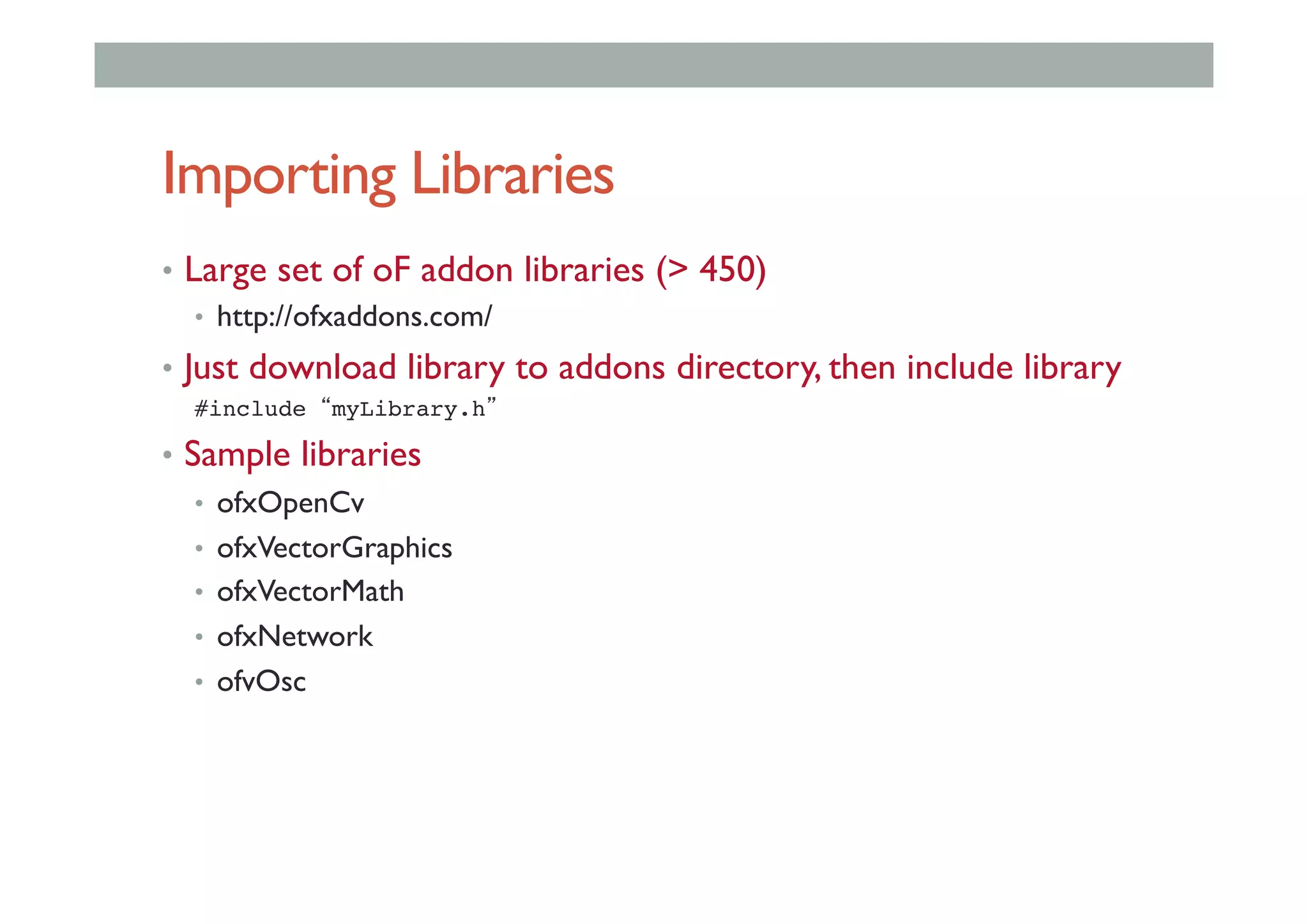 Importing Libraries

• Large set of oF addon libraries (> 450)
  • http://ofxaddons.com/
• Just download library to addons directory, then include library
#include “myLibrary.h”
• Sample libraries
  • ofxOpenCv
  • ofxVectorGraphics
  • ofxVectorMath
  • ofxNetwork
  • ofvOsc